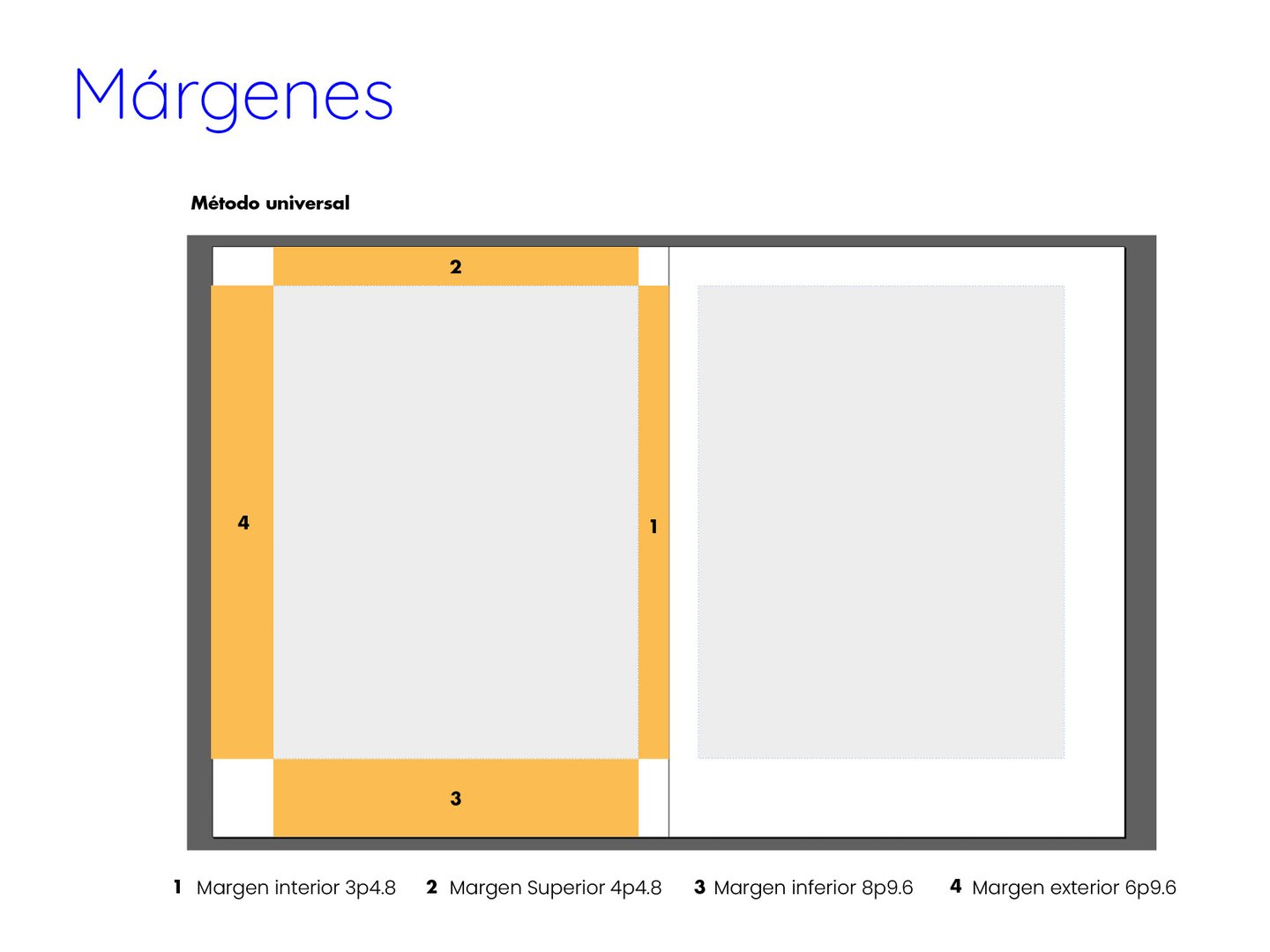 Márgenes

Método universal

2

4

1

3

1 Margen interior 3p4.8   2 Margen Superior 4p4.8   3 Margen inferior 8p9.6   4 Margen exterior 6p9.6